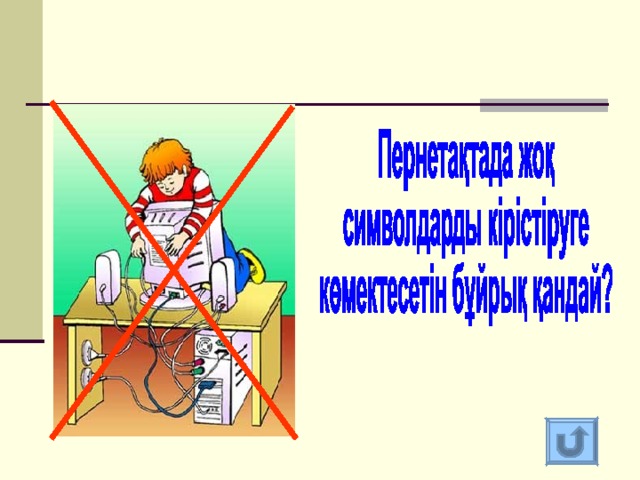 Пернетақтада жоқ символдарды кірістіруге көмектесетін бұйрық қандай?